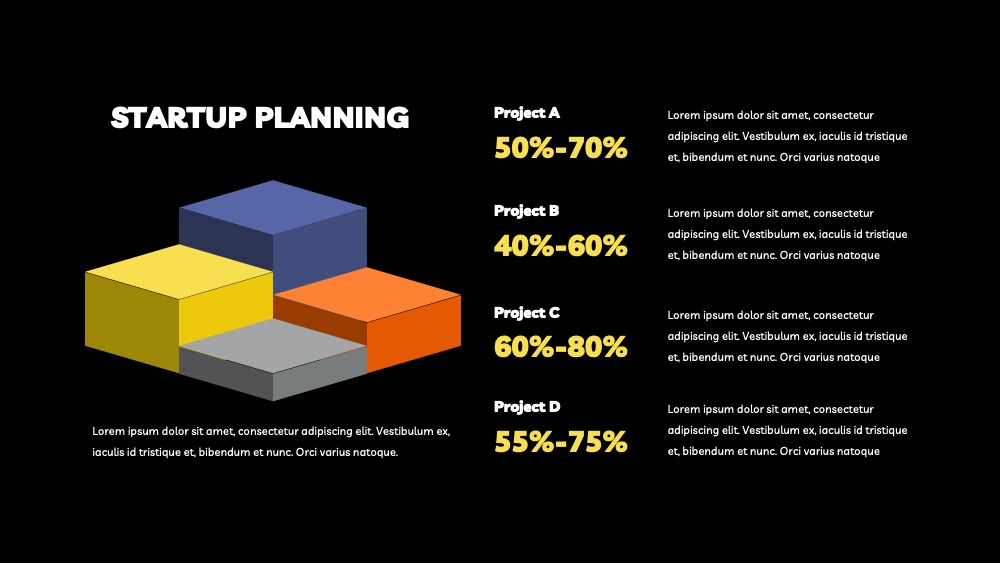 STARTUP PLANNING

Lorem ipsum dolor sit amet, consectetur adipiscing elit. Vestibulum ex, iaculis id tristique et, bibendum et nunc. Orci varius natoque.

Project A
50%-70%

Lorem ipsum dolor sit amet, consectetur adipiscing elit. Vestibulum ex, iaculis id tristique et, bibendum et nunc. Orci varius natoque

Project B
40%-60%

Lorem ipsum dolor sit amet, consectetur adipiscing elit. Vestibulum ex, iaculis id tristique et, bibendum et nunc. Orci varius natoque

Project C
60%-80%

Lorem ipsum dolor sit amet, consectetur adipiscing elit. Vestibulum ex, iaculis id tristique et, bibendum et nunc. Orci varius natoque

Project D
55%-75%

Lorem ipsum dolor sit amet, consectetur adipiscing elit. Vestibulum ex, iaculis id tristique et, bibendum et nunc. Orci varius natoque